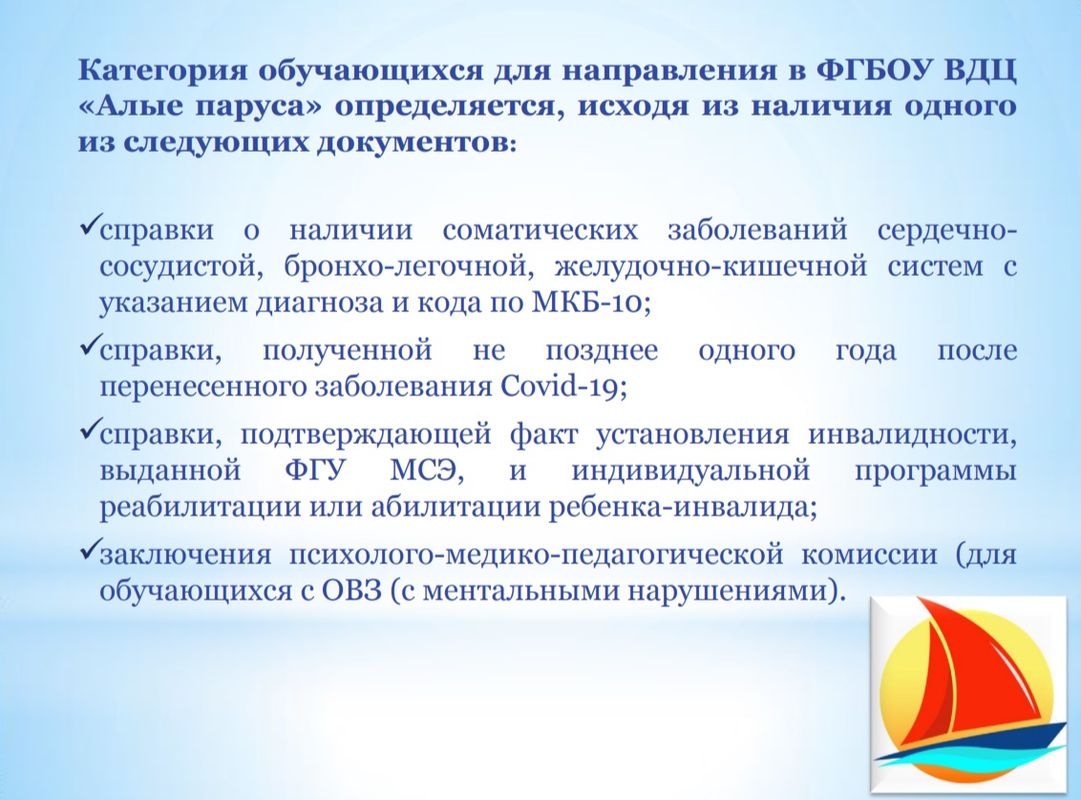 Категория обучающихся для направления в ФГБОУ ВДЦ «Алые паруса» определяется, исходя из наличия одного из следующих документов:

✓справки о наличии соматических заболеваний сердечно-сосудистой, бронхо-легочной, желудочно-кишечной систем с указанием диагноза и кода по МКБ-10;

✓справки, полученной не позднее одного года после перенесенного заболевания Covid-19;

✓справки, подтверждающей факт установления инвалидности, выданной ФГУ МСЭ, и индивидуальной программы реабилитации или абилитации ребенка-инвалида;

✓заключения психолого-медико-педагогической комиссии (для обучающихся с ОВЗ (с ментальными нарушениями).